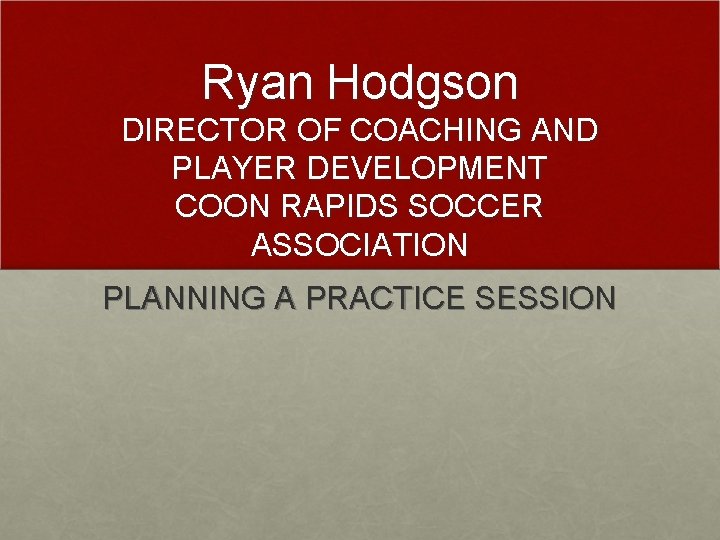 Ryan Hodgson
DIRECTOR OF COACHING AND PLAYER DEVELOPMENT
COON RAPIDS SOCCER ASSOCIATION

PLANNING A PRACTICE SESSION